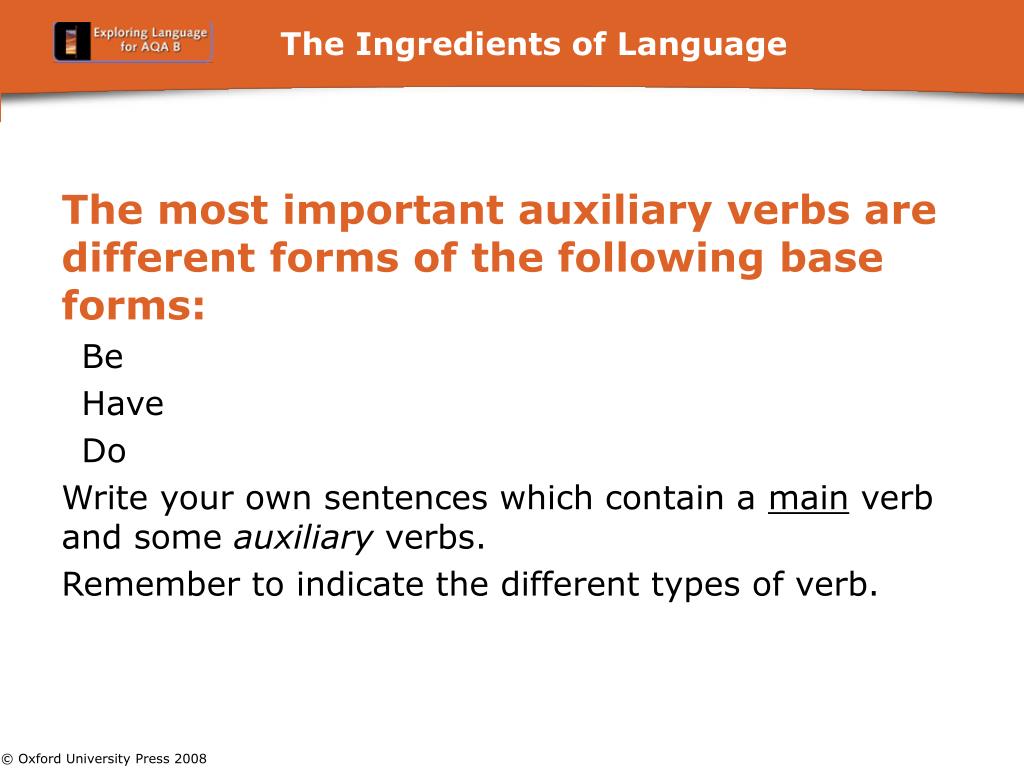 Exploring Language for AQA B

The Ingredients of Language

The most important auxiliary verbs are different forms of the following base forms:

Be

Have

Do

Write your own sentences which contain a main verb and some auxiliary verbs.

Remember to indicate the different types of verb.

© Oxford University Press 2008